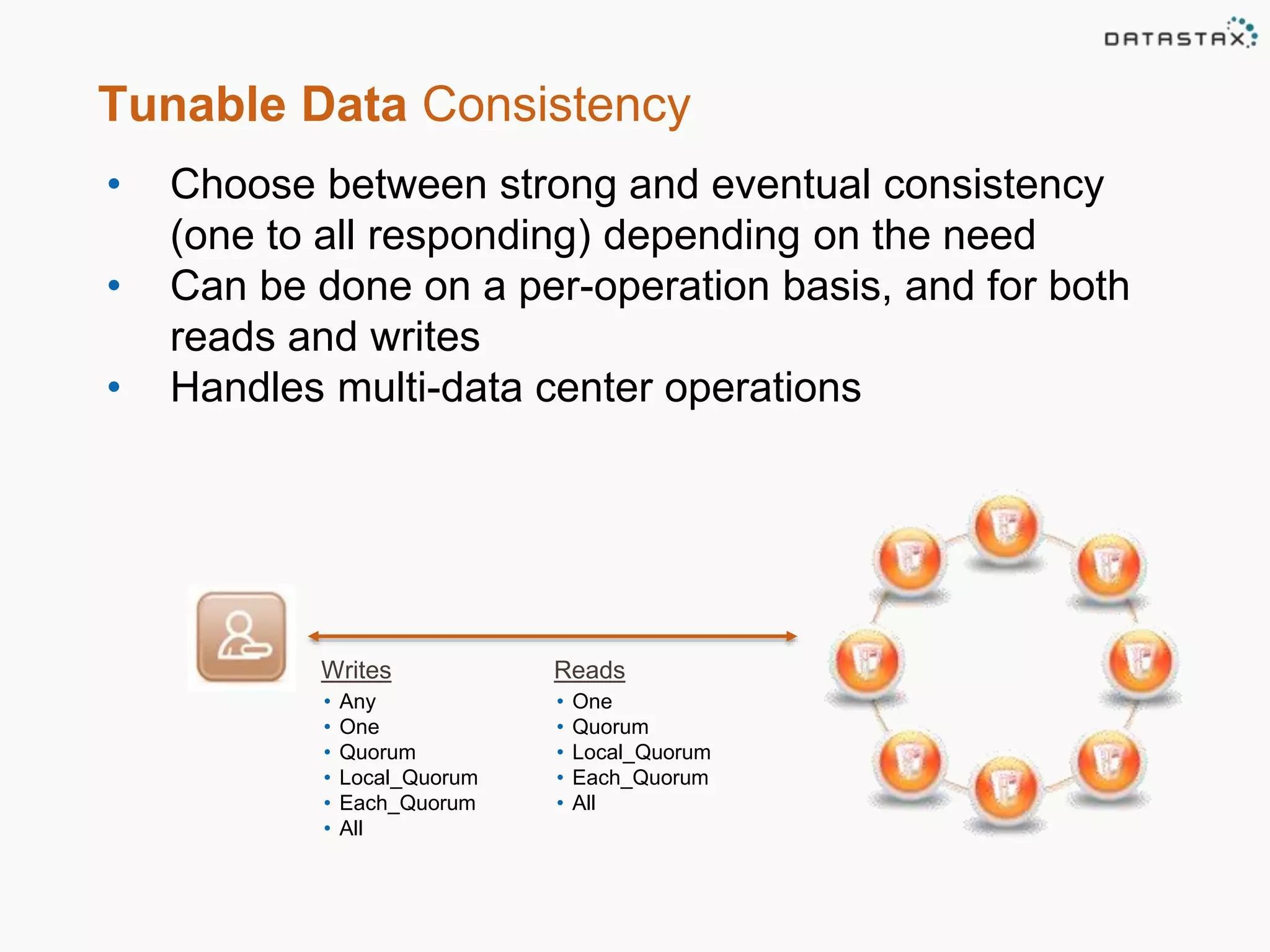 DATASTAX

Tunable Data Consistency

• Choose between strong and eventual consistency (one to all responding) depending on the need
• Can be done on a per-operation basis, and for both reads and writes
• Handles multi-data center operations

Writes
• Any
• One
• Quorum
• Local_Quorum
• Each_Quorum
• All

Reads
• One
• Quorum
• Local_Quorum
• Each_Quorum
• All